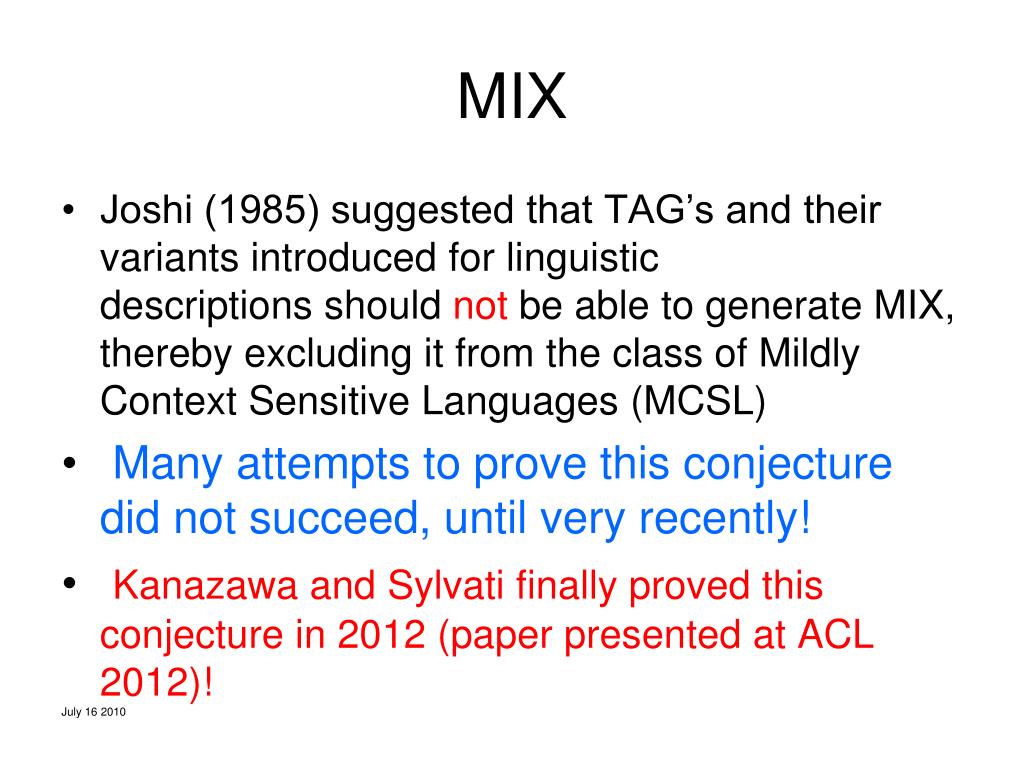 MIX

• Joshi (1985) suggested that TAG’s and their variants introduced for linguistic descriptions should not be able to generate MIX, thereby excluding it from the class of Mildly Context Sensitive Languages (MCSL)

• Many attempts to prove this conjecture did not succeed, until very recently!

• Kanazawa and Sylvati finally proved this conjecture in 2012 (paper presented at ACL 2012)!

July 16 2010